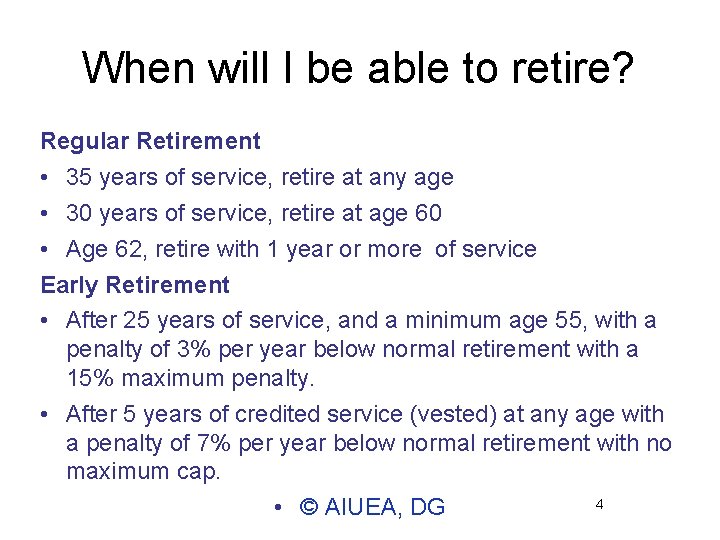 When will I be able to retire?

Regular Retirement

• 35 years of service, retire at any age

• 30 years of service, retire at age 60

• Age 62, retire with 1 year or more of service

Early Retirement

• After 25 years of service, and a minimum age 55, with a penalty of 3% per year below normal retirement with a 15% maximum penalty.

• After 5 years of credited service (vested) at any age with a penalty of 7% per year below normal retirement with no maximum cap.

• © AIUEA, DG

4